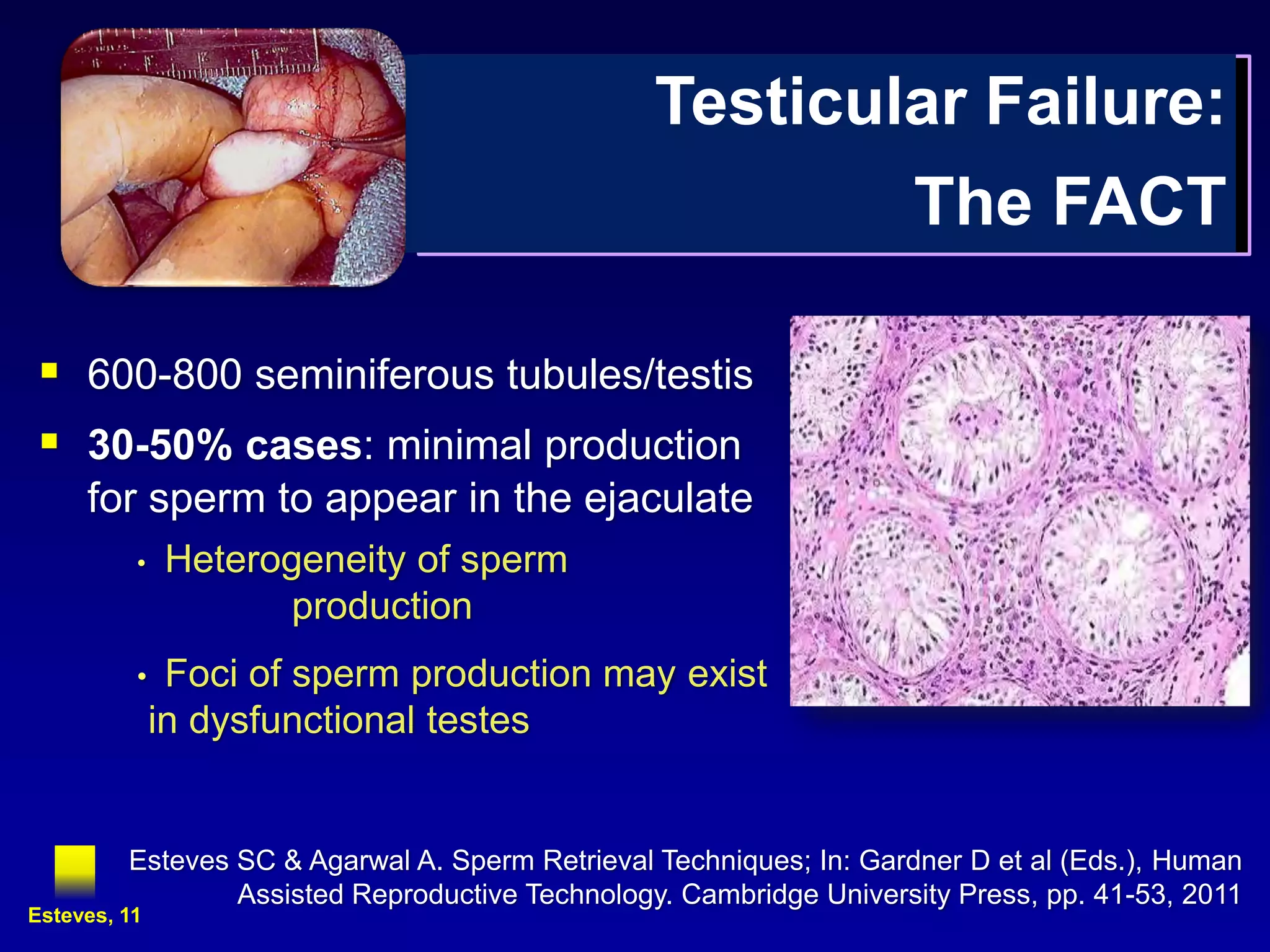 Testicular Failure:
The FACT

▪ 600-800 seminiferous tubules/testis

▪ 30-50% cases: minimal production for sperm to appear in the ejaculate

• Heterogeneity of sperm production

• Foci of sperm production may exist in dysfunctional testes

Esteves SC & Agarwal A. Sperm Retrieval Techniques; In: Gardner D et al (Eds.), Human Assisted Reproductive Technology. Cambridge University Press, pp. 41-53, 2011

Esteves, 11